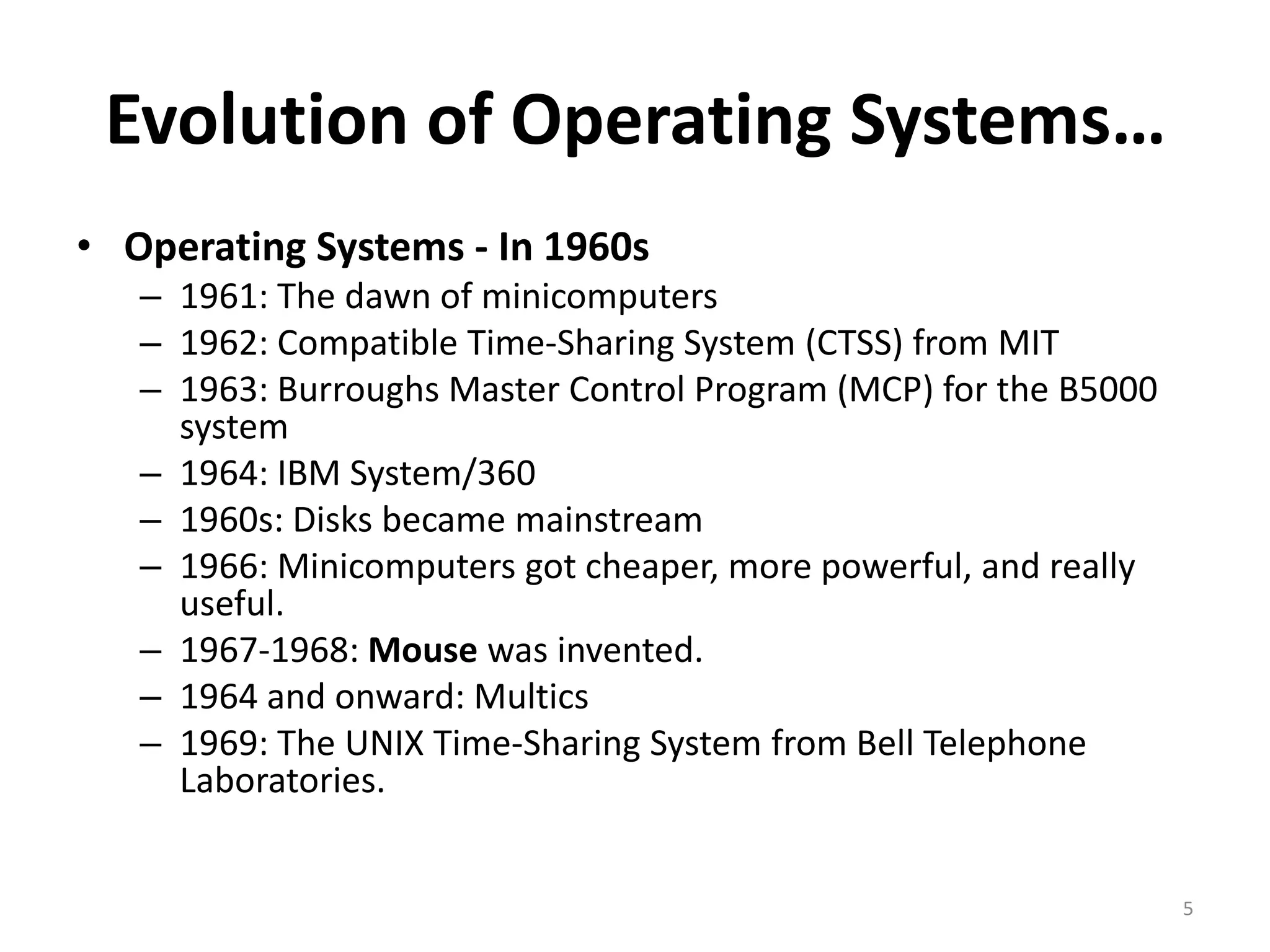 Evolution of Operating Systems…

• Operating Systems - In 1960s
– 1961: The dawn of minicomputers
– 1962: Compatible Time-Sharing System (CTSS) from MIT
– 1963: Burroughs Master Control Program (MCP) for the B5000 system
– 1964: IBM System/360
– 1960s: Disks became mainstream
– 1966: Minicomputers got cheaper, more powerful, and really useful.
– 1967-1968: Mouse was invented.
– 1964 and onward: Multics
– 1969: The UNIX Time-Sharing System from Bell Telephone Laboratories.

5